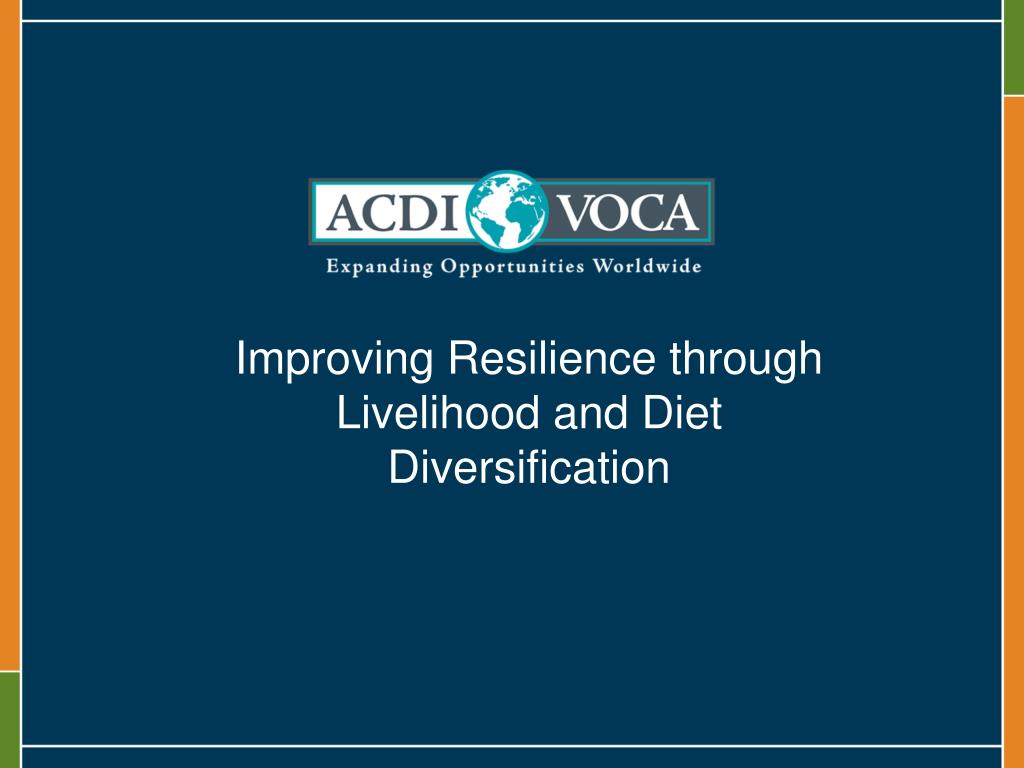 ACDI VOCA
Expanding Opportunities Worldwide

Improving Resilience through Livelihood and Diet Diversification